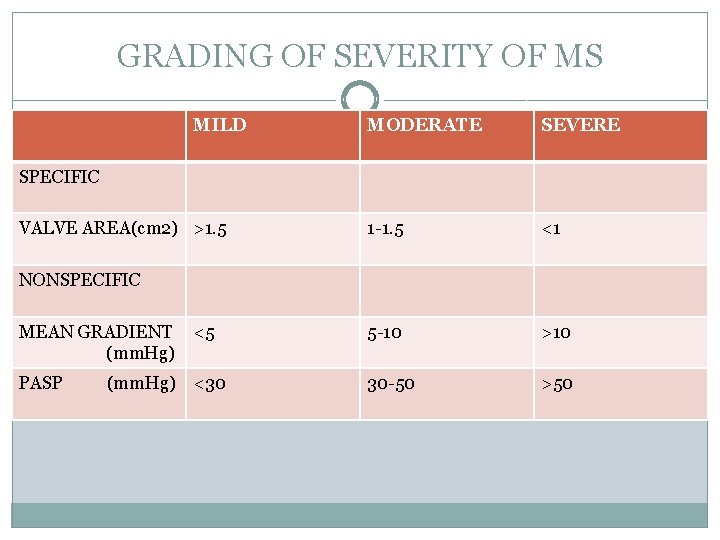 GRADING OF SEVERITY OF MS

| | MILD | MODERATE | SEVERE |
|---|---|---|---|
| SPECIFIC | | | |
| VALVE AREA(cm2) | >1.5 | 1-1.5 | <1 |
| NONSPECIFIC | | | |
| MEAN GRADIENT (mmHg) | <5 | 5-10 | >10 |
| PASP (mmHg) | <30 | 30-50 | >50 |